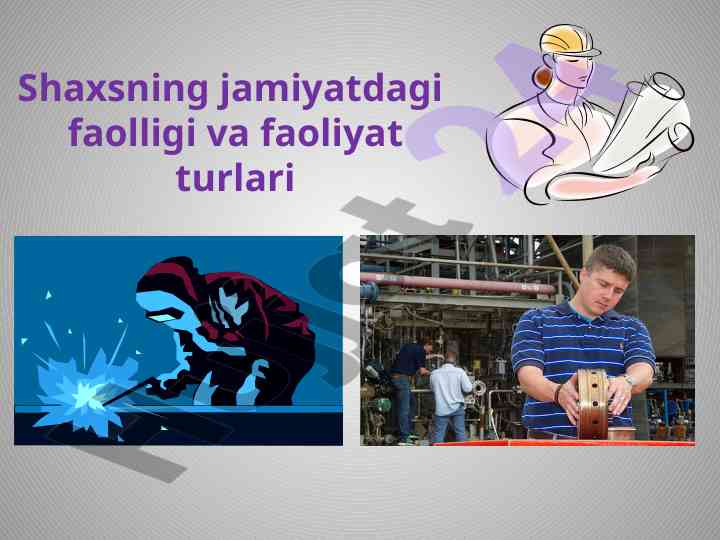 Shaxsning jamiyatdagi faolligi va faoliyat turlari